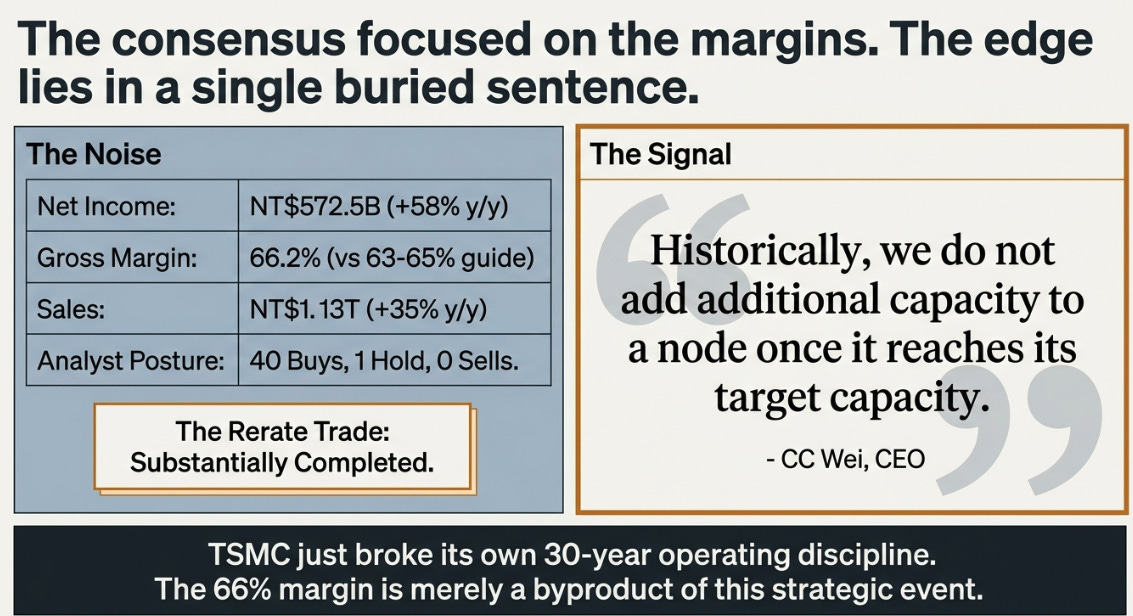 The consensus focused on the margins. The edge lies in a single buried sentence.

The Noise

| Net Income: | NT$572.5B (+58% y/y) |
|---|---|
| Gross Margin: | 66.2% (vs 63-65% guide) |
| Sales: | NT$1.13T (+35% y/y) |
| Analyst Posture: | 40 Buys, 1 Hold, 0 Sells. |

The Rerate Trade: Substantially Completed.

The Signal

Historically, we do not add additional capacity to a node once it reaches its target capacity.

- CC Wei, CEO

TSMC just broke its own 30-year operating discipline.
The 66% margin is merely a byproduct of this strategic event.